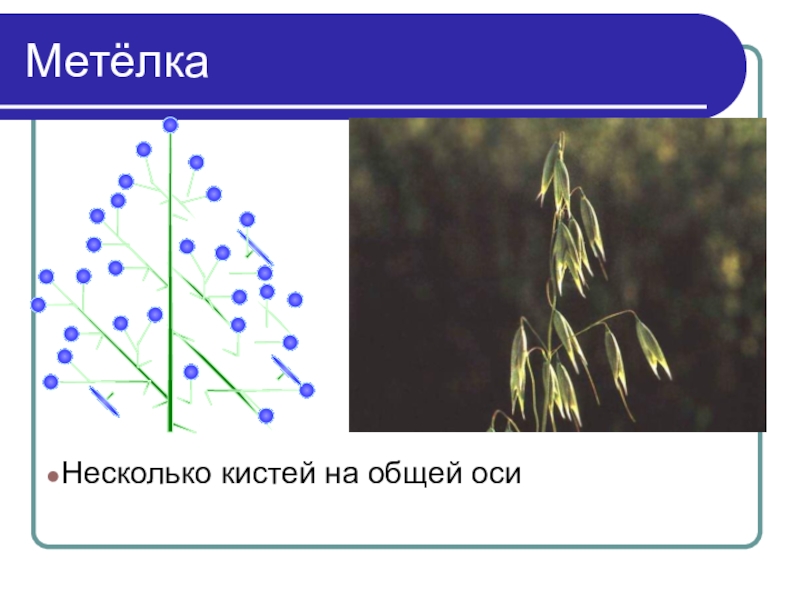 Метёлка

Несколько кистей на общей оси